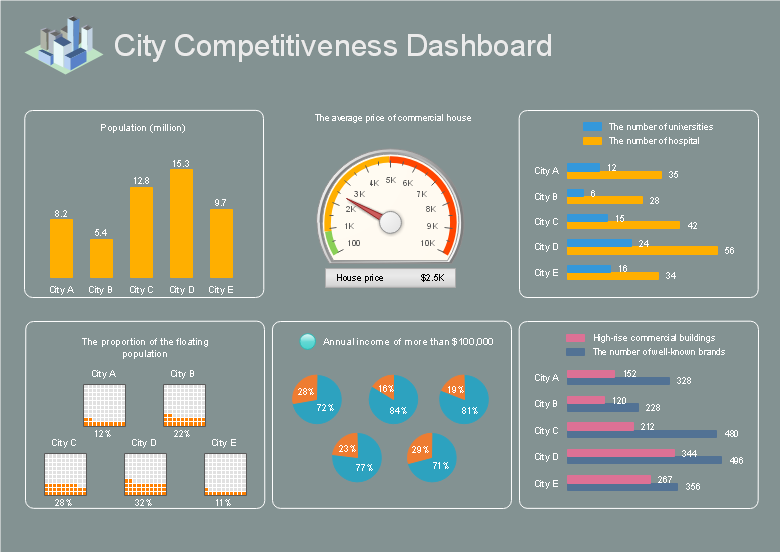 City Competitiveness Dashboard

Population (million)

8.2
5.4
12.8
15.3
9.7
City A
City B
City C
City D
City E

The average price of commercial house

100
1K
2K
3K
4K
5K
6K
7K
8K
9K
10K

House price $2.5K

The number of universities
The number of hospital

City A 12 35
City B 6 28
City C 15 42
City D 24 56
City E 16 34

The proportion of the floating population

City A
12%
City B
22%
City C
28%
City D
32%
City E
11%

Annual income of more than $100,000

28% 72%
16% 84%
19% 81%
23% 77%
29% 71%

High-rise commercial buildings
The number of well-known brands

City A 152 328
City B 120 228
City C 212 480
City D 344 496
City E 267 356